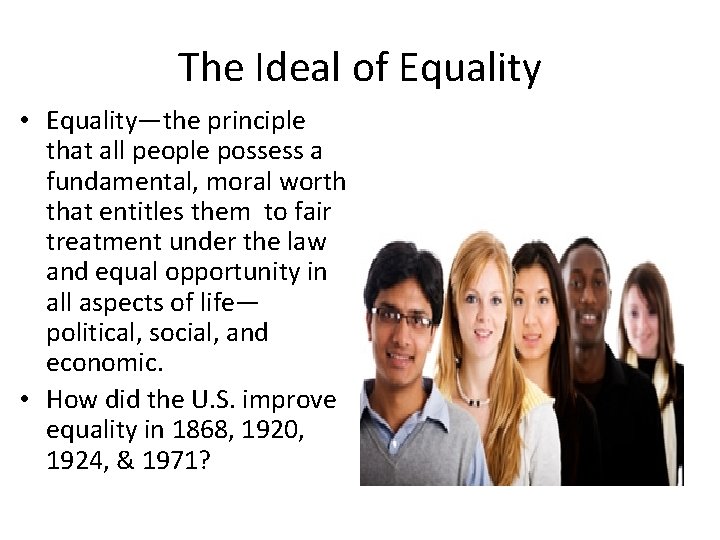 The Ideal of Equality

• Equality—the principle that all people possess a fundamental, moral worth that entitles them to fair treatment under the law and equal opportunity in all aspects of life—political, social, and economic.

• How did the U.S. improve equality in 1868, 1920, 1924, & 1971?